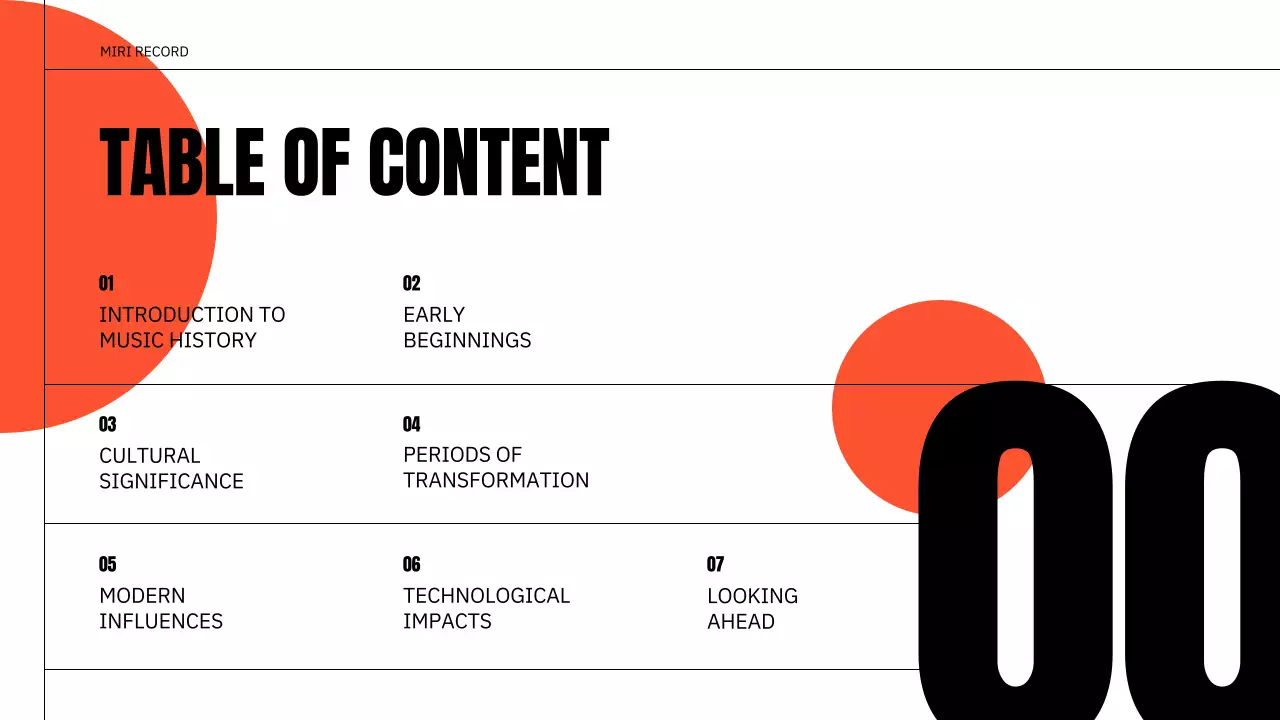 MIRI RECORD

TABLE OF CONTENT

01
INTRODUCTION TO MUSIC HISTORY

02
EARLY BEGINNINGS

03
CULTURAL SIGNIFICANCE

04
PERIODS OF TRANSFORMATION

05
MODERN INFLUENCES

06
TECHNOLOGICAL IMPACTS

07
LOOKING AHEAD

00